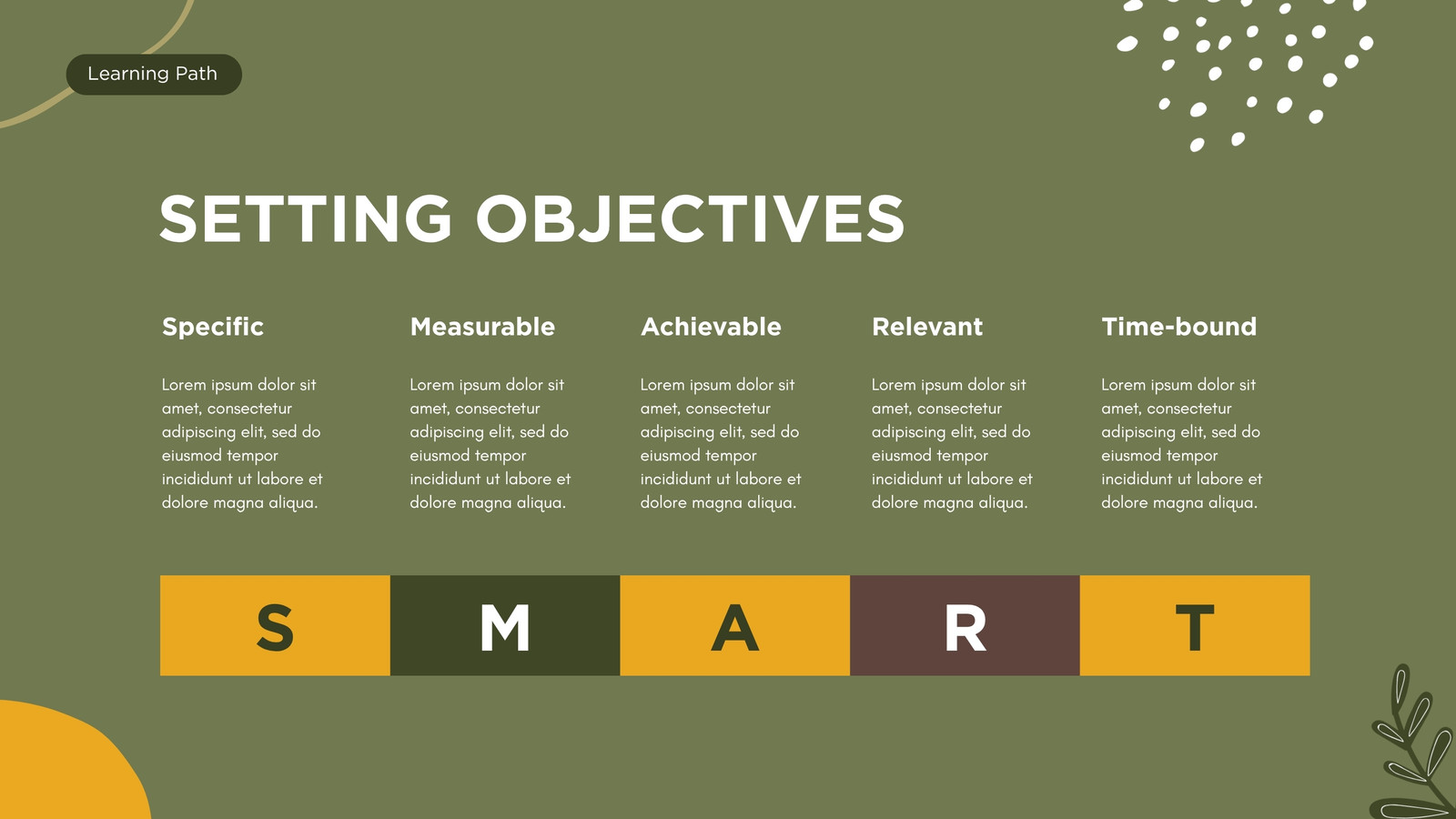 Learning Path

SETTING OBJECTIVES

Specific

Lorem ipsum dolor sit amet, consectetur adipiscing elit, sed do eiusmod tempor incididunt ut labore et dolore magna aliqua.

Measurable

Lorem ipsum dolor sit amet, consectetur adipiscing elit, sed do eiusmod tempor incididunt ut labore et dolore magna aliqua.

Achievable

Lorem ipsum dolor sit amet, consectetur adipiscing elit, sed do eiusmod tempor incididunt ut labore et dolore magna aliqua.

Relevant

Lorem ipsum dolor sit amet, consectetur adipiscing elit, sed do eiusmod tempor incididunt ut labore et dolore magna aliqua.

Time-bound

Lorem ipsum dolor sit amet, consectetur adipiscing elit, sed do eiusmod tempor incididunt ut labore et dolore magna aliqua.

S M A R T